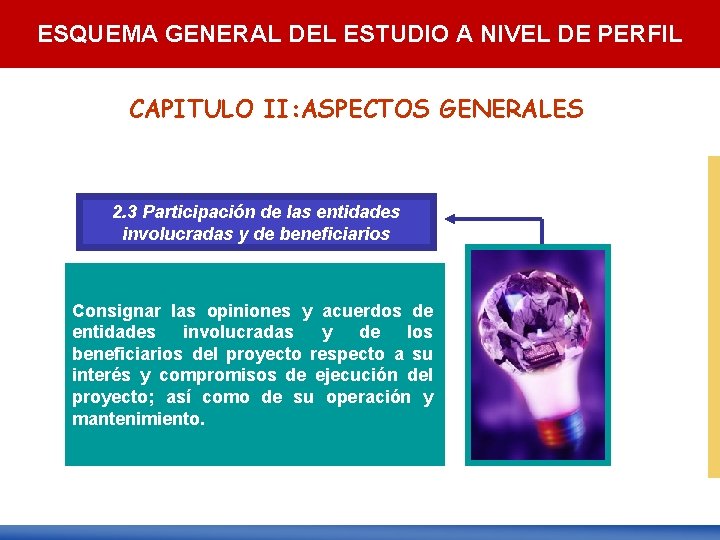 ESQUEMA GENERAL DEL ESTUDIO A NIVEL DE PERFIL

CAPITULO II:ASPECTOS GENERALES

2.3 Participación de las entidades involucradas y de beneficiarios

Consignar las opiniones y acuerdos de entidades involucradas y de los beneficiarios del proyecto respecto a su interés y compromisos de ejecución del proyecto; así como de su operación y mantenimiento.